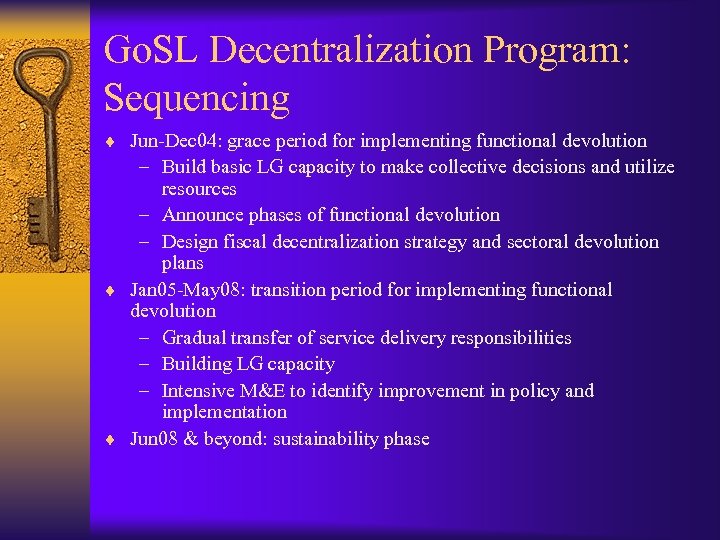 GoSL Decentralization Program: Sequencing

♦ Jun-Dec04: grace period for implementing functional devolution
– Build basic LG capacity to make collective decisions and utilize resources
– Announce phases of functional devolution
– Design fiscal decentralization strategy and sectoral devolution plans

♦ Jan05-May08: transition period for implementing functional devolution
– Gradual transfer of service delivery responsibilities
– Building LG capacity
– Intensive M&E to identify improvement in policy and implementation

♦ Jun08 & beyond: sustainability phase